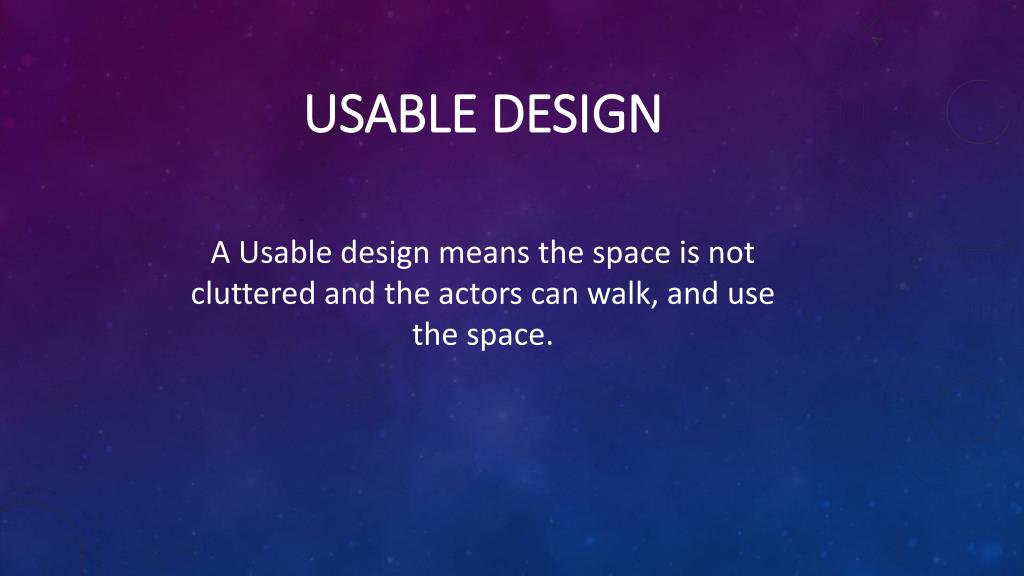 USABLE DESIGN

A Usable design means the space is not cluttered and the actors can walk, and use the space.